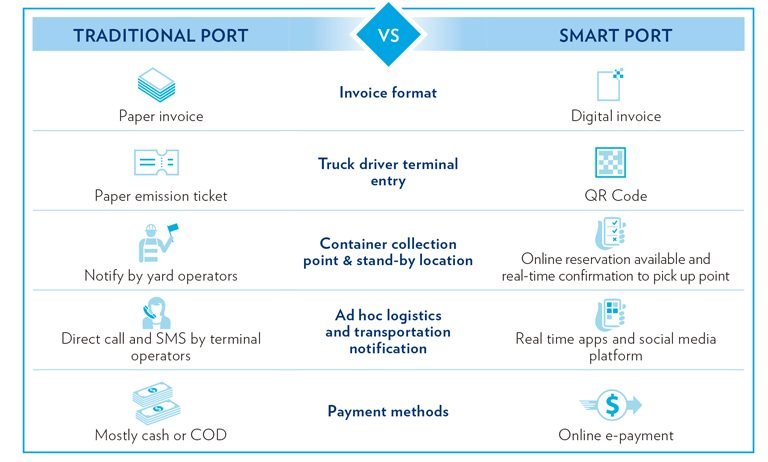 | TRADITIONAL PORT | VS | SMART PORT |
|---|---|---|
| Paper invoice | Invoice format | Digital invoice |
| Paper emission ticket | Truck driver terminal entry | QR Code |
| Notify by yard operators | Container collection point & stand-by location | Online reservation available and real-time confirmation to pick up point |
| Direct call and SMS by terminal operators | Ad hoc logistics and transportation notification | Real time apps and social media platform |
| Mostly cash or COD | Payment methods | Online e-payment |